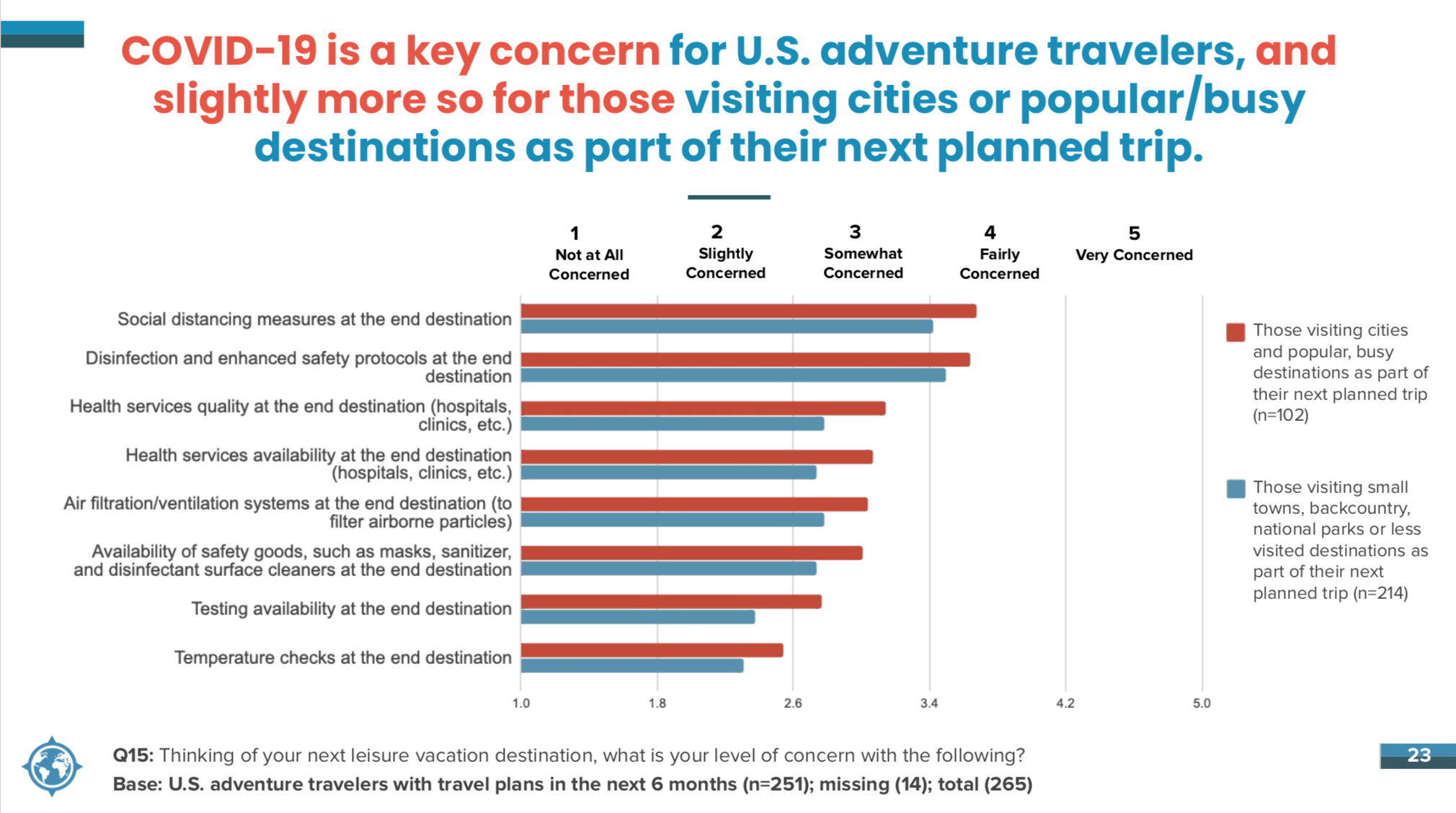 COVID-19 is a key concern for U.S. adventure travelers, and slightly more so for those visiting cities or popular/busy destinations as part of their next planned trip.

1
Not at All Concerned

2
Slightly Concerned

3
Somewhat Concerned

4
Fairly Concerned

5
Very Concerned

Social distancing measures at the end destination

Disinfection and enhanced safety protocols at the end destination

Health services quality at the end destination (hospitals, clinics, etc.)

Health services availability at the end destination (hospitals, clinics, etc.)

Air filtration/ventilation systems at the end destination (to filter airborne particles)

Availability of safety goods, such as masks, sanitizer, and disinfectant surface cleaners at the end destination

Testing availability at the end destination

Temperature checks at the end destination

1.0 1.8 2.6 3.4 4.2 5.0

Those visiting cities and popular, busy destinations as part of their next planned trip (n=102)

Those visiting small towns, backcountry, national parks or less visited destinations as part of their next planned trip (n=214)

Q15: Thinking of your next leisure vacation destination, what is your level of concern with the following?
Base: U.S. adventure travelers with travel plans in the next 6 months (n=251); missing (14); total (265)

23